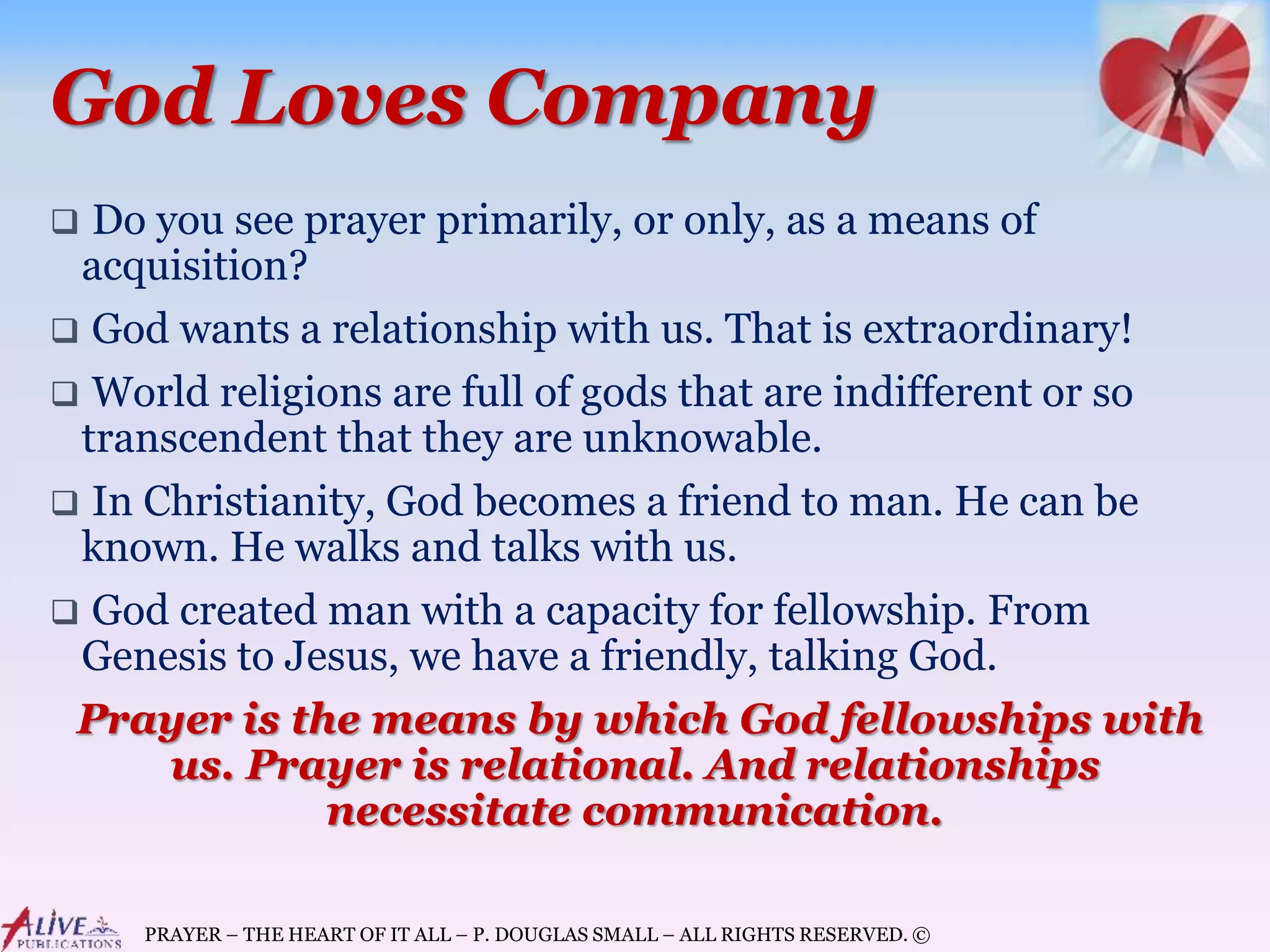 God Loves Company

❑ Do you see prayer primarily, or only, as a means of acquisition?

❑ God wants a relationship with us. That is extraordinary!

❑ World religions are full of gods that are indifferent or so transcendent that they are unknowable.

❑ In Christianity, God becomes a friend to man. He can be known. He walks and talks with us.

❑ God created man with a capacity for fellowship. From Genesis to Jesus, we have a friendly, talking God.

Prayer is the means by which God fellowships with us. Prayer is relational. And relationships necessitate communication.

ALIVE PUBLICATIONS

PRAYER – THE HEART OF IT ALL – P. DOUGLAS SMALL – ALL RIGHTS RESERVED. ©